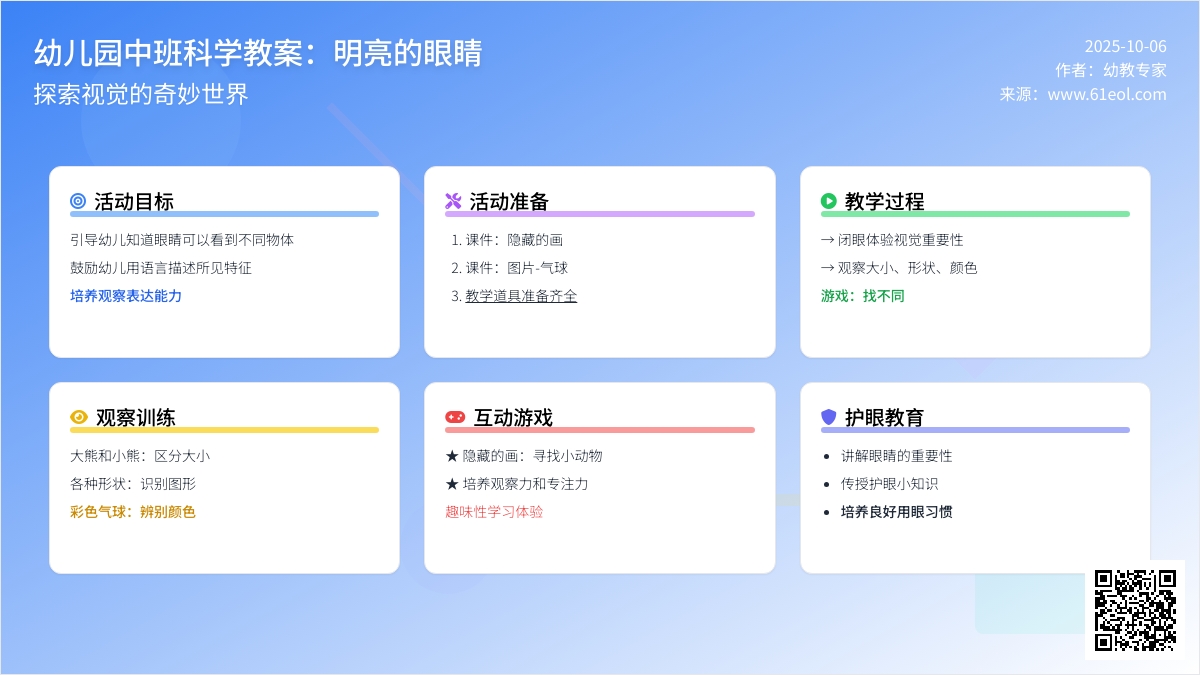 幼儿园中班科学教案：明亮的眼睛
探索视觉的奇妙世界

2025-10-06
作者：幼教专家
来源：www.61eol.com

活动目标
引导幼儿知道眼睛可以看到不同物体
鼓励幼儿用语言描述所见特征
培养观察表达能力

活动准备
1. 课件：隐藏的画
2. 课件：图片-气球
3. 教学道具准备齐全

教学过程
→ 闭眼体验视觉重要性
→ 观察大小、形状、颜色
游戏：找不同

观察训练
大熊和小熊：区分大小
各种形状：识别图形
彩色气球：辨别颜色

互动游戏
★ 隐藏的画：寻找小动物
★ 培养观察力和专注力
趣味性学习体验

护眼教育
• 讲解眼睛的重要性
• 传授护眼小知识
• 培养良好用眼习惯